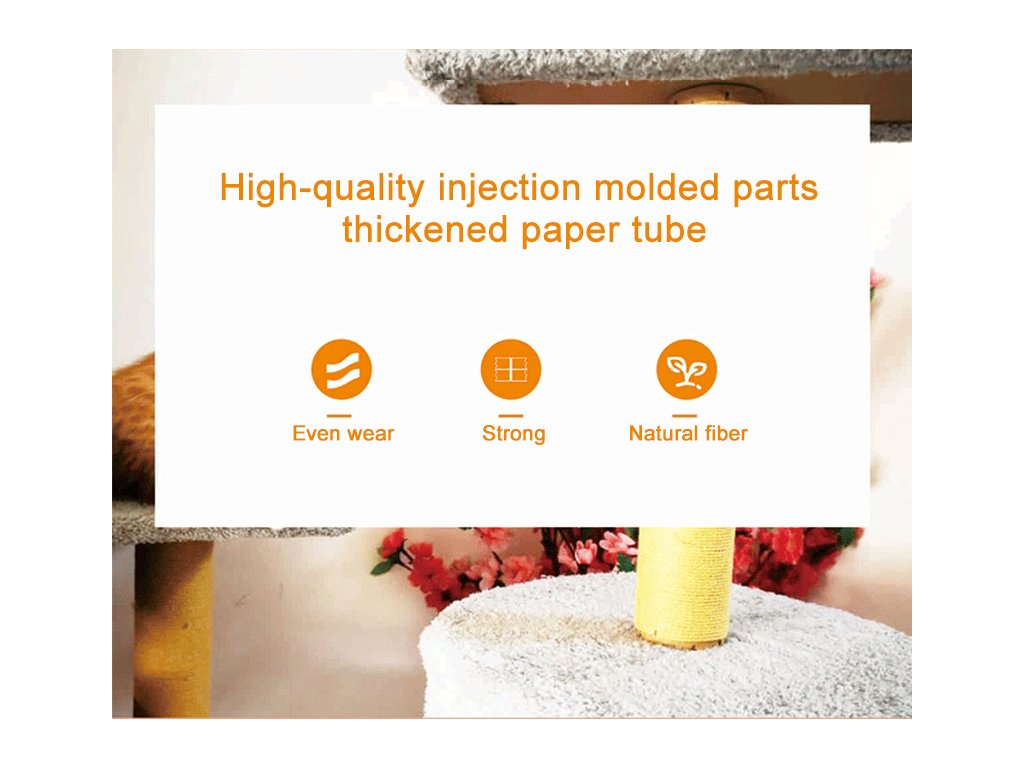 High-quality injection molded parts
thickened paper tube

Even wear

Strong

Natural fiber